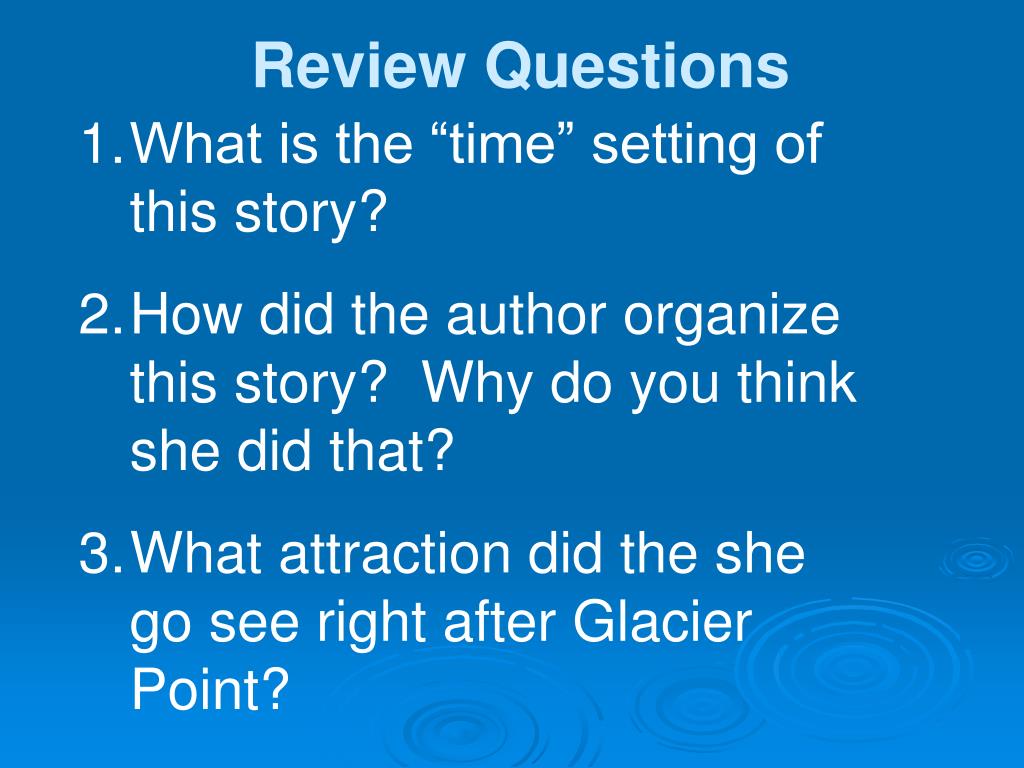 Review Questions

1. What is the “time” setting of this story?

2. How did the author organize this story?  Why do you think she did that?

3. What attraction did the she go see right after Glacier Point?